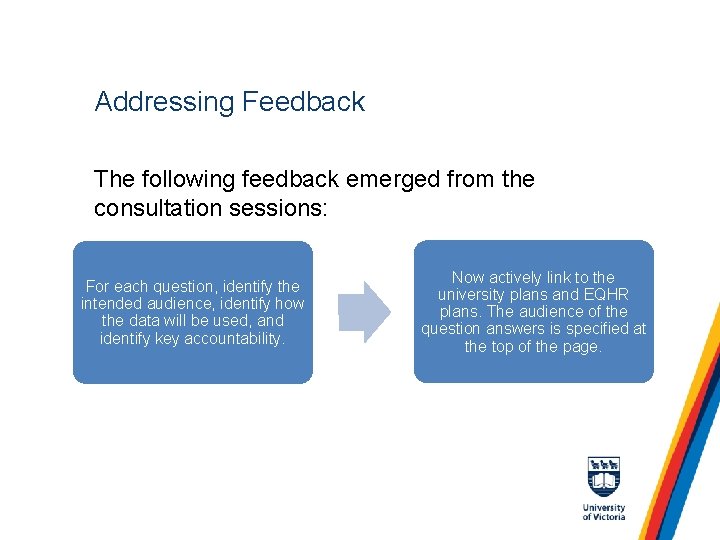 Addressing Feedback

The following feedback emerged from the consultation sessions:

For each question, identify the intended audience, identify how the data will be used, and identify key accountability.

Now actively link to the university plans and EQHR plans. The audience of the question answers is specified at the top of the page.

University of Victoria